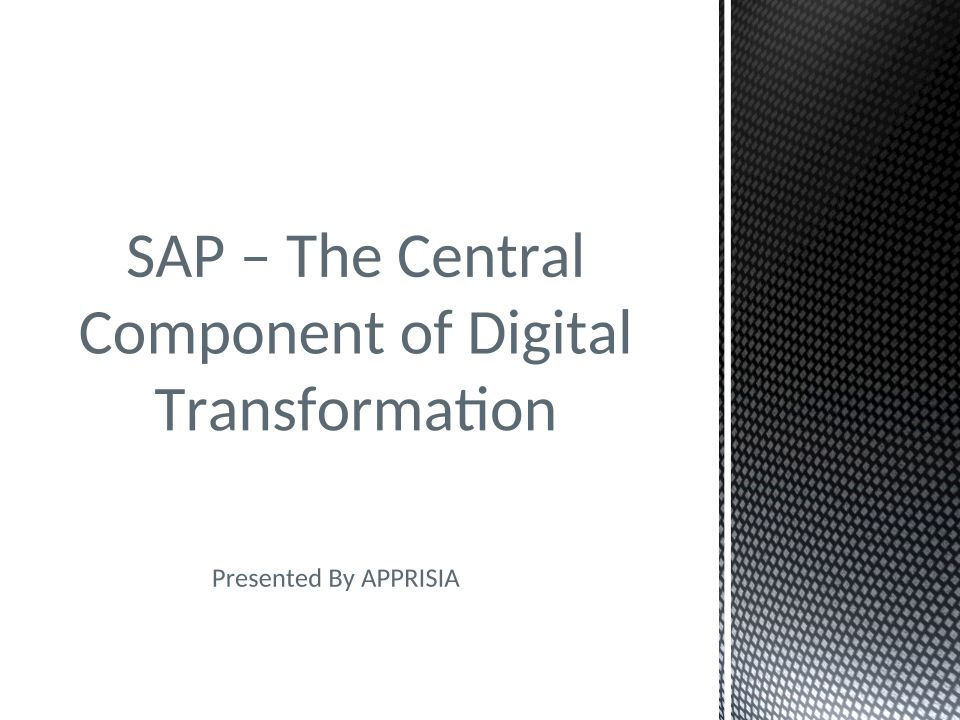 SAP – The Central Component of Digital Transformation

Presented By APPRISIA